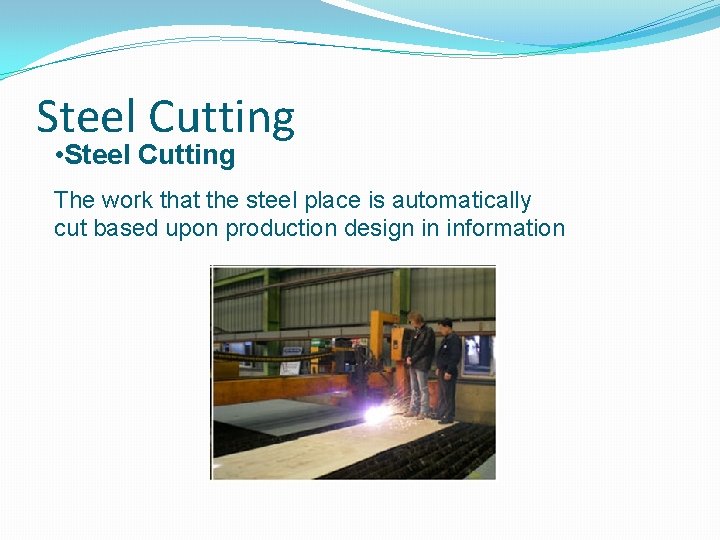 Steel Cutting

•Steel Cutting

The work that the steel place is automatically cut based upon production design in information